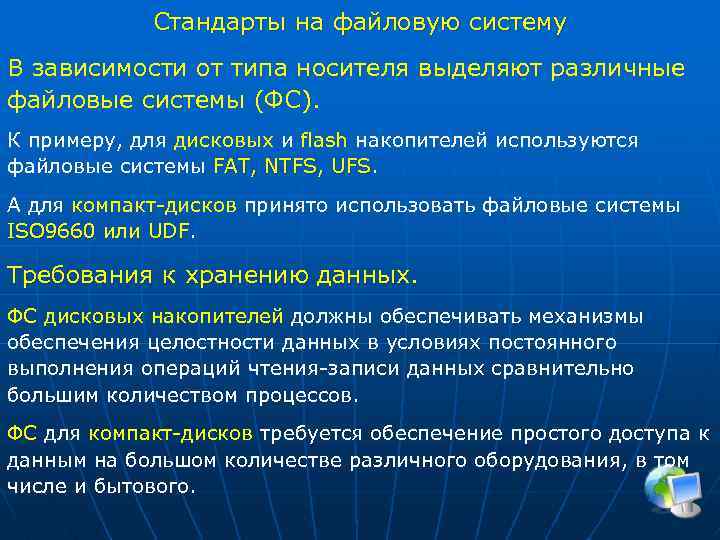 Стандарты на файловую систему

В зависимости от типа носителя выделяют различные файловые системы (ФС).

К примеру, для дисковых и flash накопителей используются файловые системы FAT, NTFS, UFS.

А для компакт-дисков принято использовать файловые системы ISO9660 или UDF.

Требования к хранению данных.

ФС дисковых накопителей должны обеспечивать механизмы обеспечения целостности данных в условиях постоянного выполнения операций чтения-записи данных сравнительно большим количеством процессов.

ФС для компакт-дисков требуется обеспечение простого доступа к данным на большом количестве различного оборудования, в том числе и бытового.